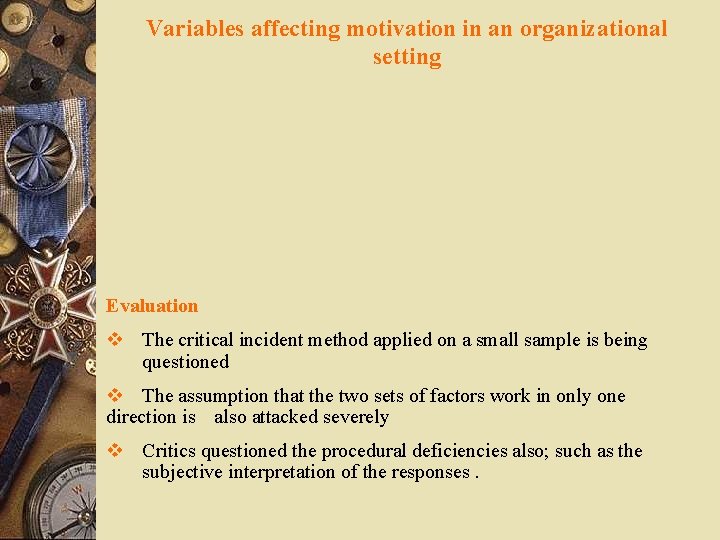 Variables affecting motivation in an organizational setting

Evaluation

❖ The critical incident method applied on a small sample is being questioned

❖ The assumption that the two sets of factors work in only one direction is also attacked severely

❖ Critics questioned the procedural deficiencies also; such as the subjective interpretation of the responses .